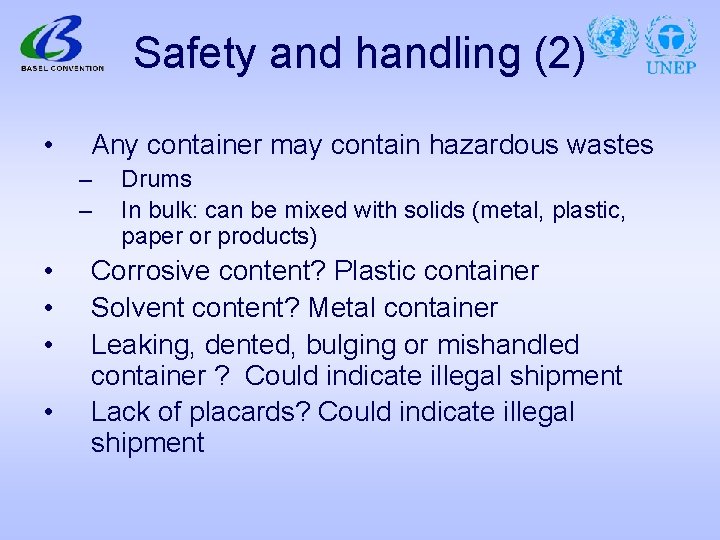 BASEL CONVENTION

Safety and handling (2)

UNEP

• Any container may contain hazardous wastes
– Drums
– In bulk: can be mixed with solids (metal, plastic, paper or products)
• Corrosive content? Plastic container
• Solvent content? Metal container
• Leaking, dented, bulging or mishandled container ? Could indicate illegal shipment
• Lack of placards? Could indicate illegal shipment